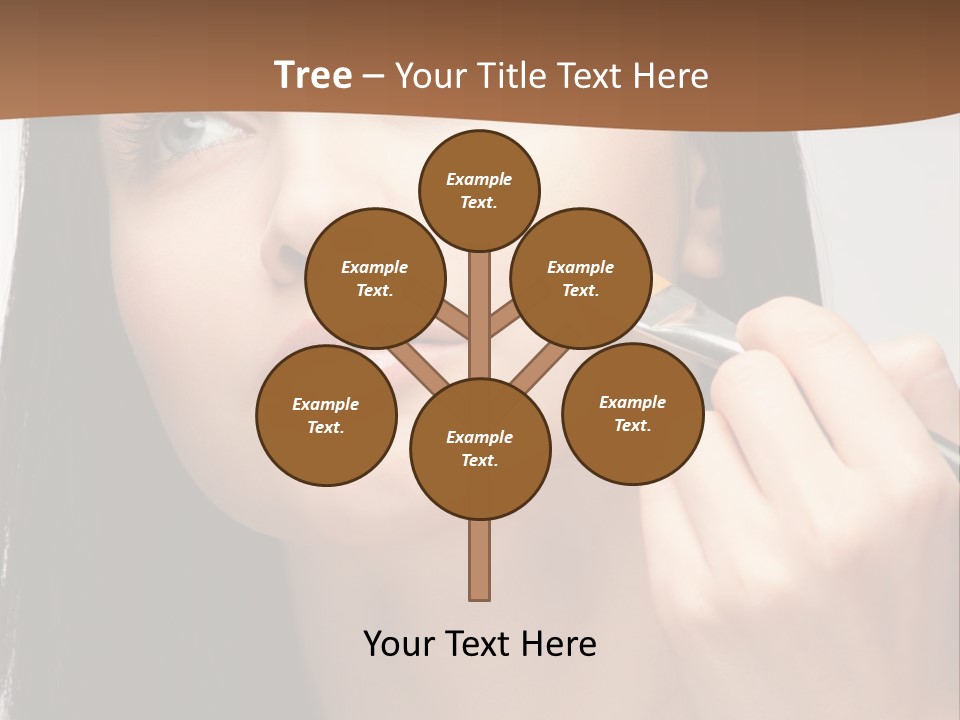 Tree – Your Title Text Here

Example Text.

Example Text.

Example Text.

Example Text.

Example Text.

Example Text.

Your Text Here